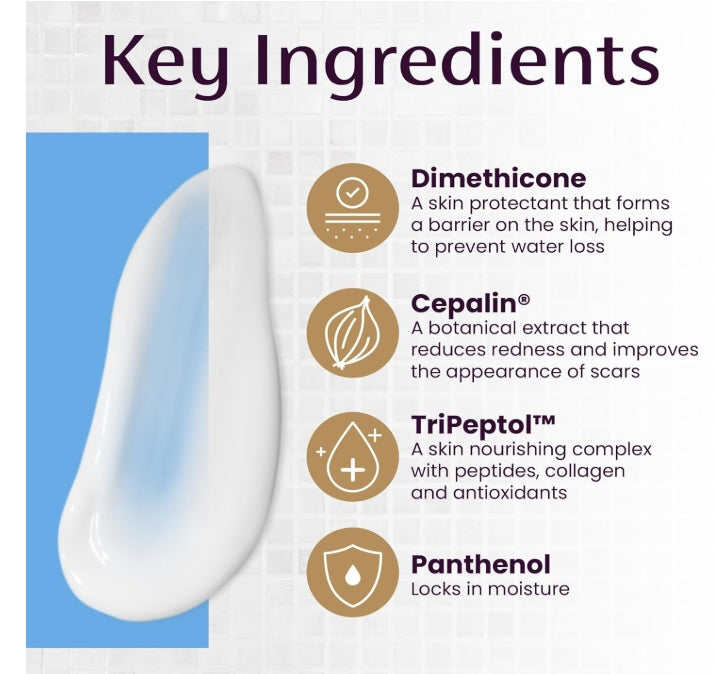 Key Ingredients

Dimethicone
A skin protectant that forms a barrier on the skin, helping to prevent water loss

Cepalin®
A botanical extract that reduces redness and improves the appearance of scars

TriPeptol™
A skin nourishing complex with peptides, collagen and antioxidants

Panthenol
Locks in moisture